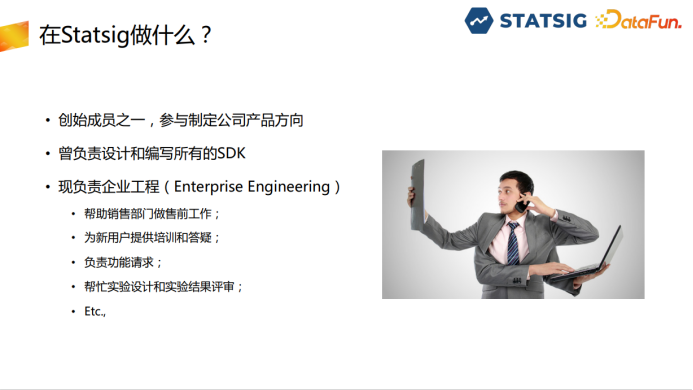 在Statsig做什么？

STATSIG DataFun.

• 创始成员之一，参与制定公司产品方向
• 曾负责设计和编写所有的SDK
• 现负责企业工程（Enterprise Engineering）
  • 帮助销售部门做售前工作；
  • 为新用户提供培训和答疑；
  • 负责功能请求；
  • 帮忙实验设计和实验结果评审；
  • Etc.,